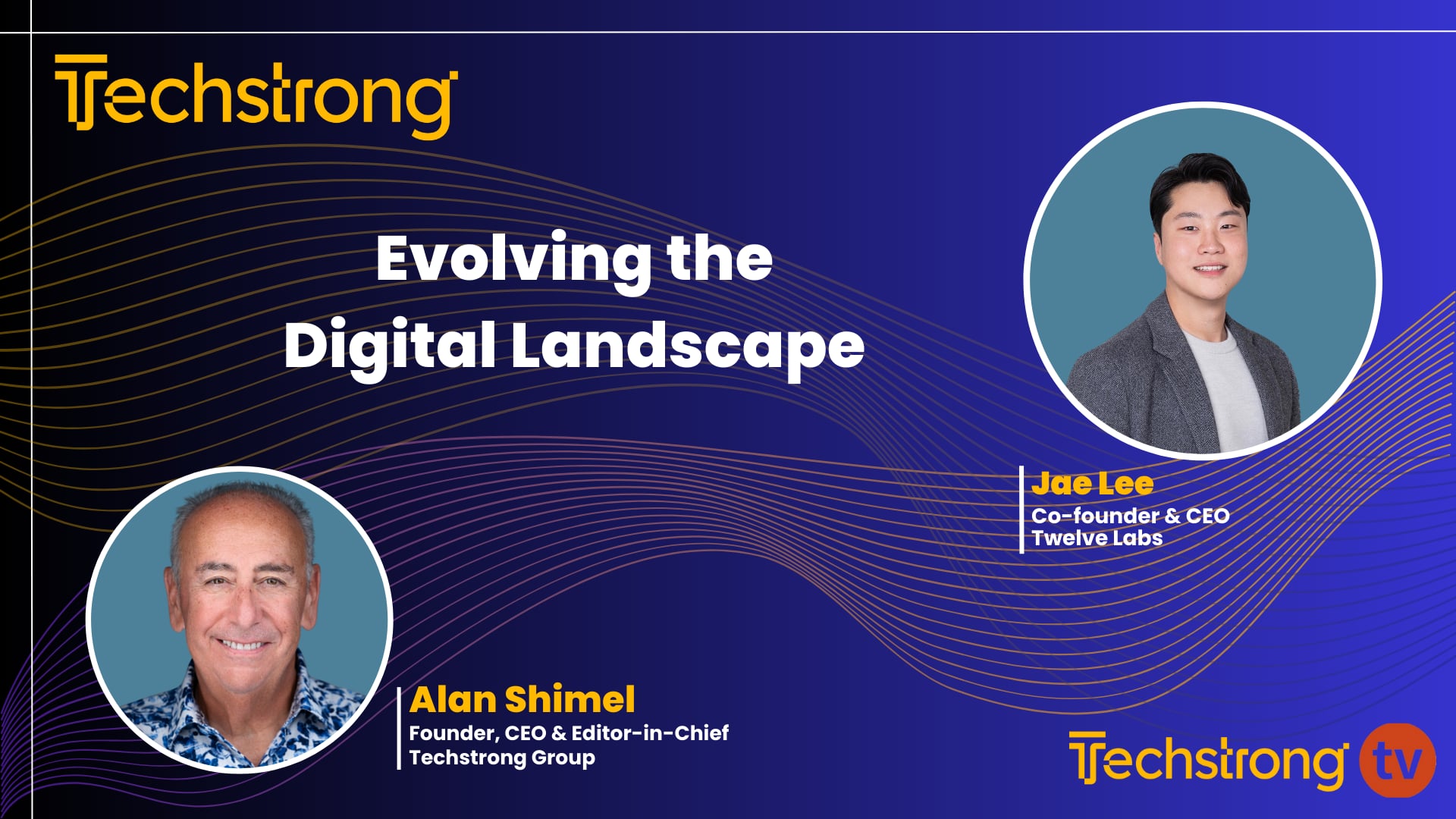 Techstrong

Evolving the Digital Landscape

Jae Lee
Co-founder & CEO
Twelve Labs

Alan Shimel
Founder, CEO & Editor-in-Chief
Techstrong Group

Techstrong tv